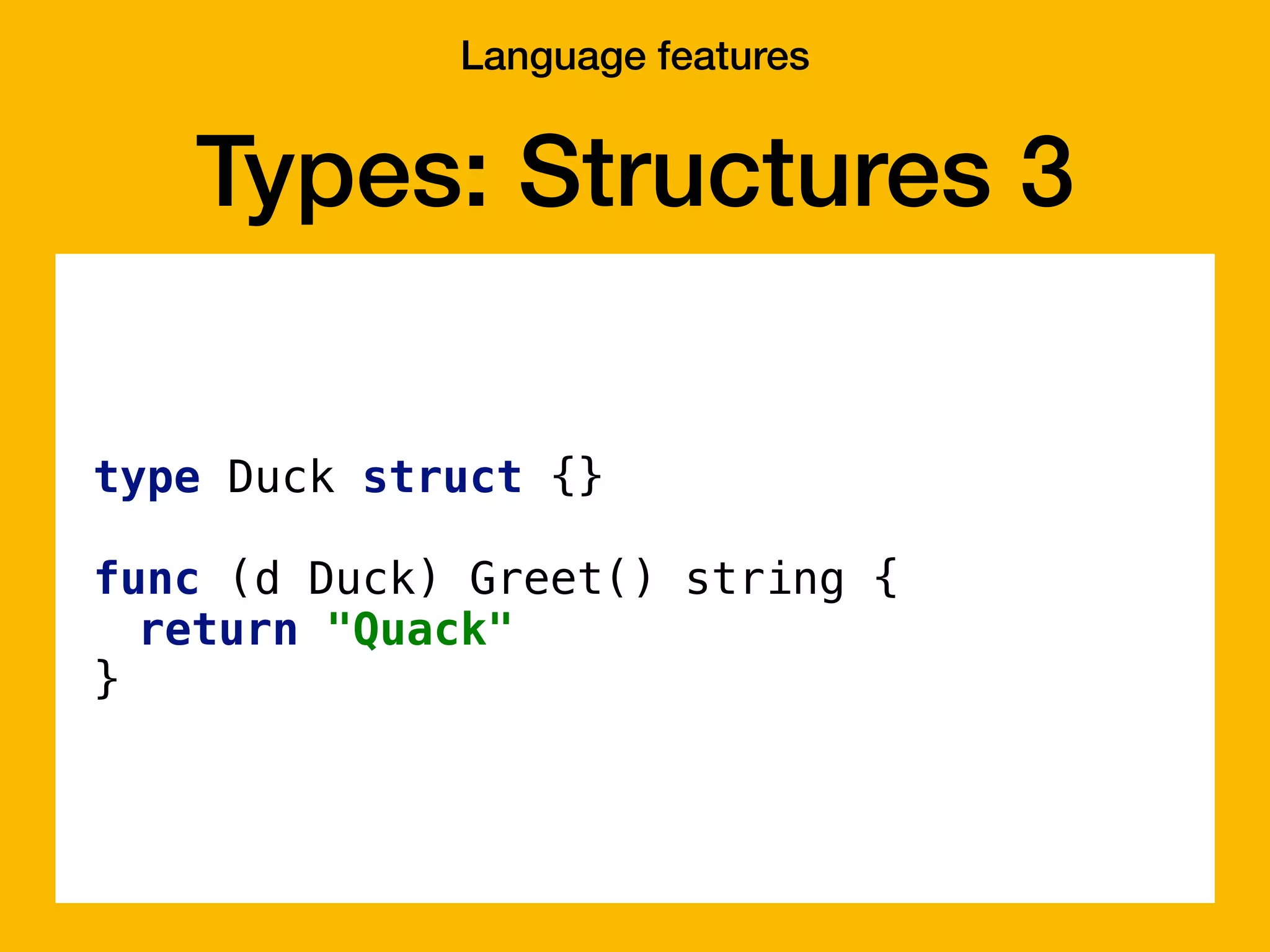 Language features

Types: Structures 3

type Duck struct {}

func (d Duck) Greet() string {
  return "Quack"
}